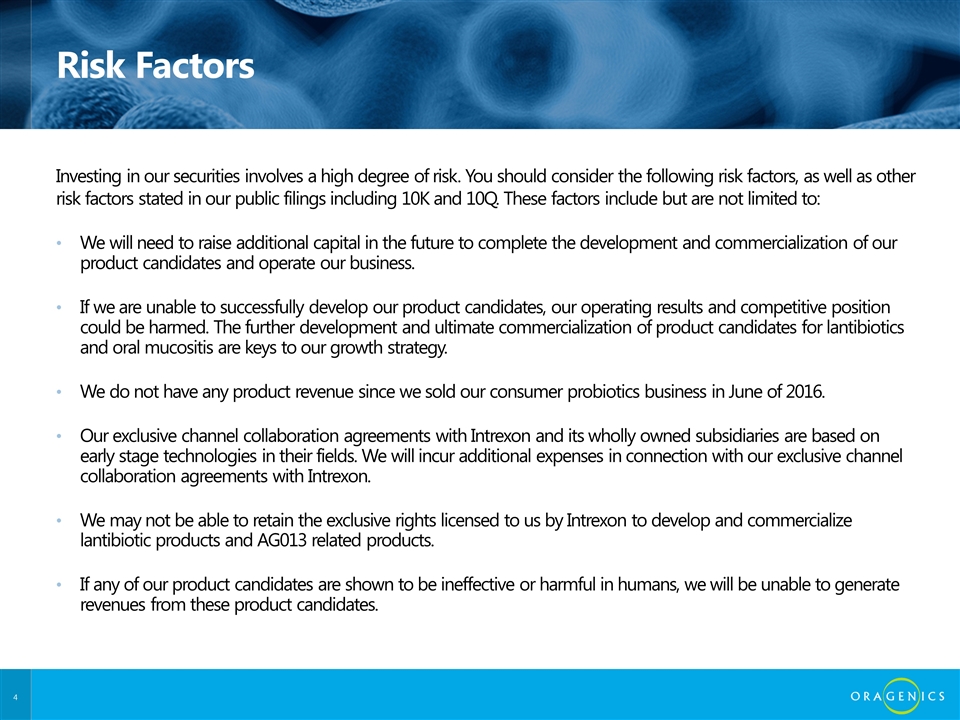 Risk Factors

Investing in our securities involves a high degree of risk. You should consider the following risk factors, as well as other risk factors stated in our public filings including 10K and 10Q. These factors include but are not limited to:

• We will need to raise additional capital in the future to complete the development and commercialization of our product candidates and operate our business.

• If we are unable to successfully develop our product candidates, our operating results and competitive position could be harmed. The further development and ultimate commercialization of product candidates for lantibiotics and oral mucositis are keys to our growth strategy.

• We do not have any product revenue since we sold our consumer probiotics business in June of 2016.

• Our exclusive channel collaboration agreements with Intrexon and its wholly owned subsidiaries are based on early stage technologies in their fields. We will incur additional expenses in connection with our exclusive channel collaboration agreements with Intrexon.

• We may not be able to retain the exclusive rights licensed to us by Intrexon to develop and commercialize lantibiotic products and AG013 related products.

• If any of our product candidates are shown to be ineffective or harmful in humans, we will be unable to generate revenues from these product candidates.

4

ORAGENICS